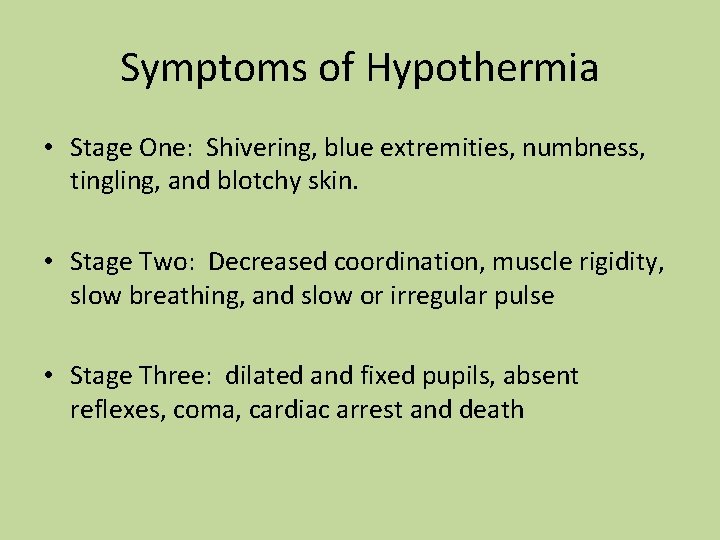 Symptoms of Hypothermia

• Stage One: Shivering, blue extremities, numbness, tingling, and blotchy skin.

• Stage Two: Decreased coordination, muscle rigidity, slow breathing, and slow or irregular pulse

• Stage Three: dilated and fixed pupils, absent reflexes, coma, cardiac arrest and death